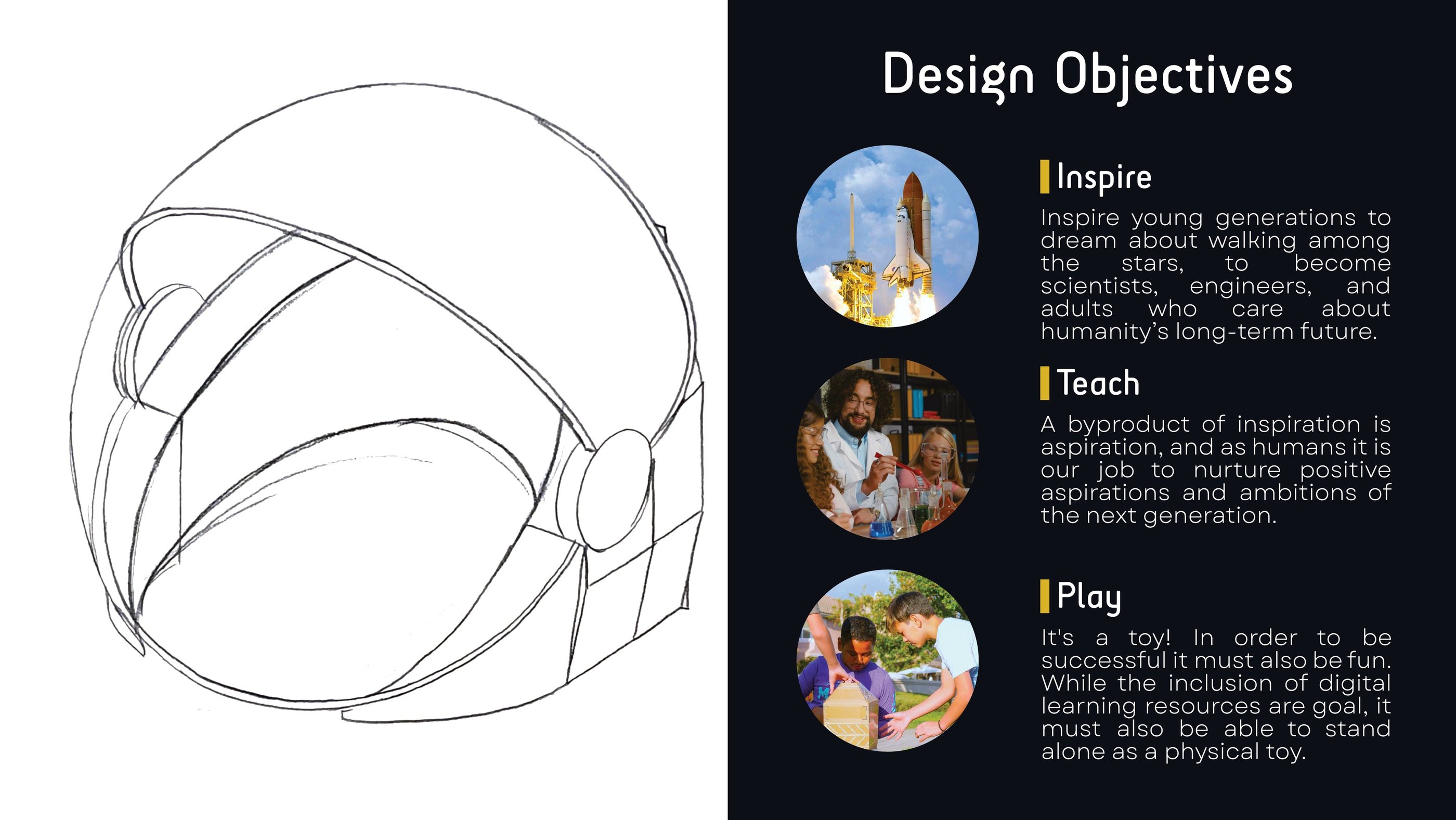 Design Objectives

Inspire

Inspire young generations to dream about walking among the stars, to become scientists, engineers, and adults who care about humanity's long-term future.

Teach

A byproduct of inspiration is aspiration, and as humans it is our job to nurture positive aspirations and ambitions of the next generation.

Play

It's a toy! In order to be successful it must also be fun. While the inclusion of digital learning resources are goal, it must also be able to stand alone as a physical toy.